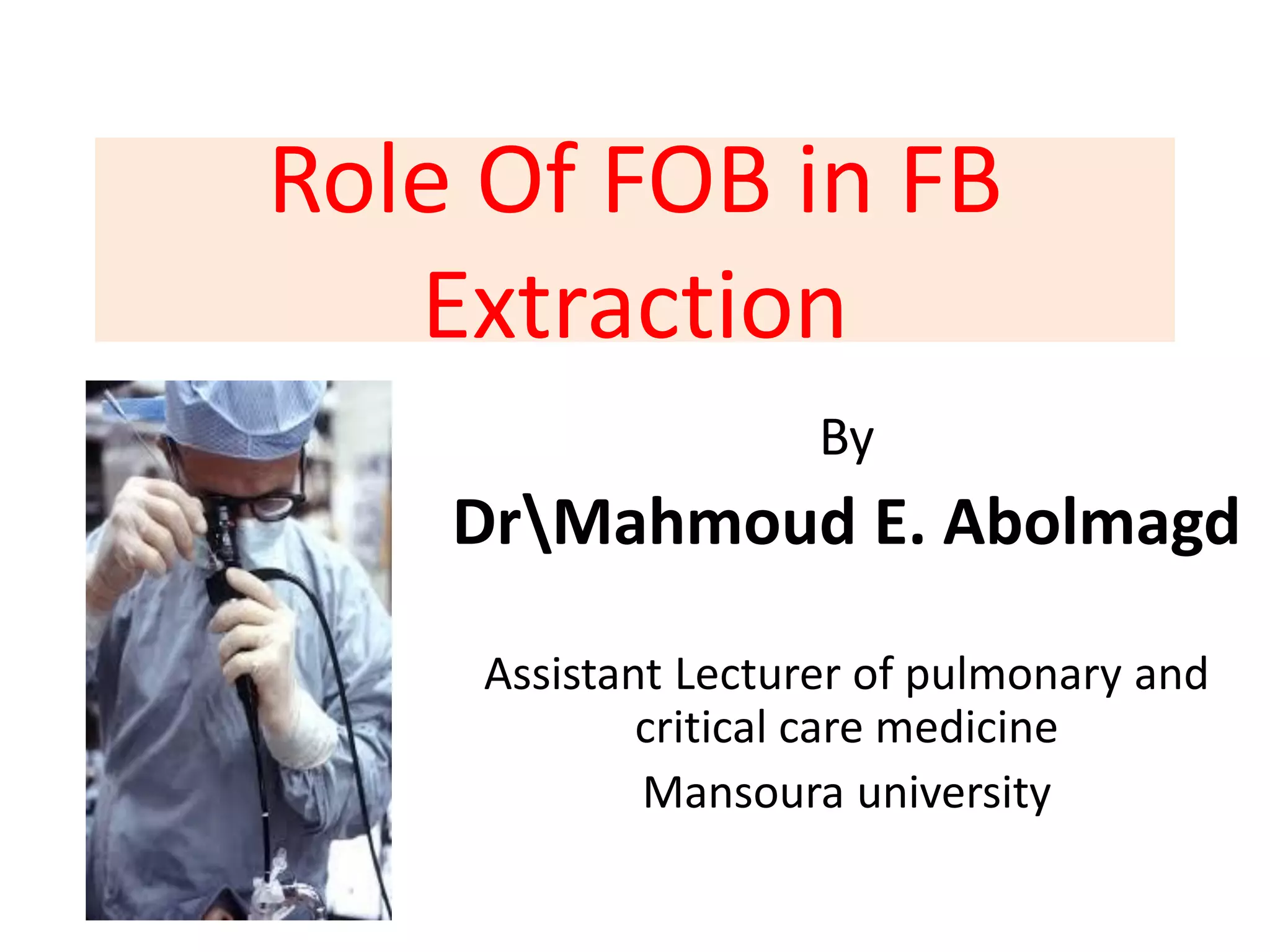 Role Of FOB in FB Extraction

By

Dr\Mahmoud E. Abolmagd

Assistant Lecturer of pulmonary and critical care medicine

Mansoura university